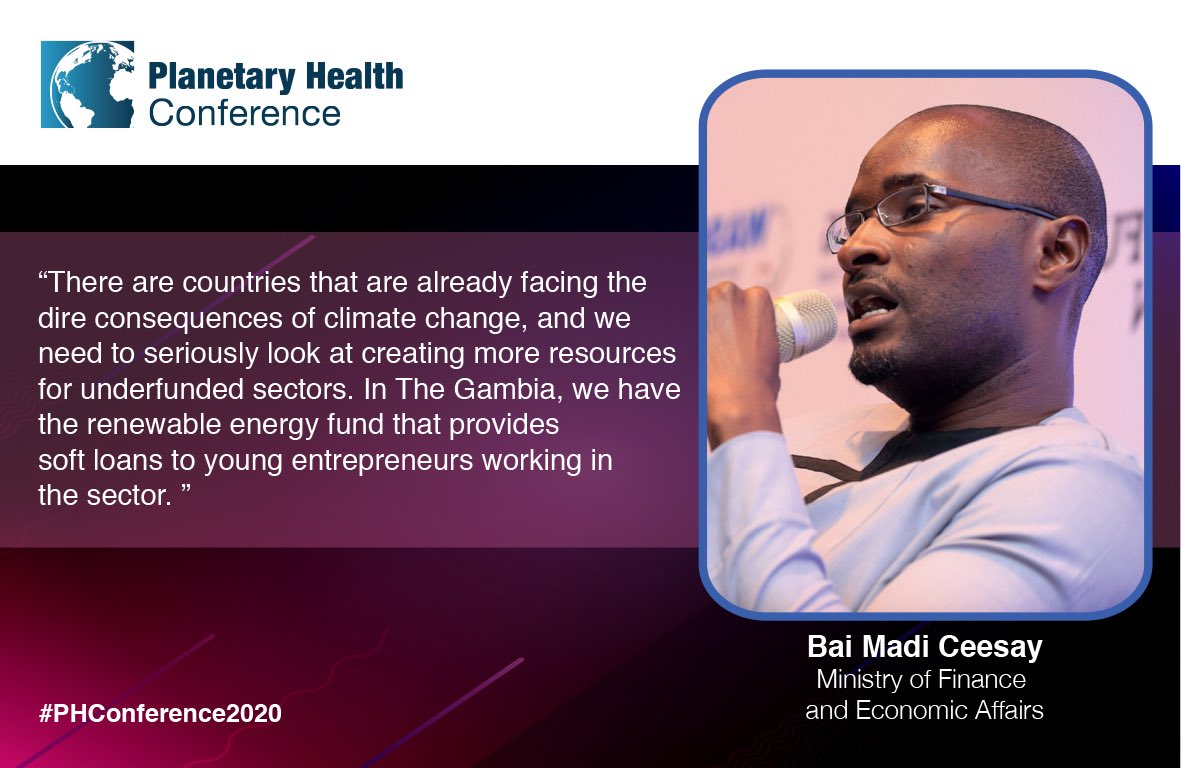 Planetary Health Conference

“There are countries that are already facing the dire consequences of climate change, and we need to seriously look at creating more resources for underfunded sectors. In The Gambia, we have the renewable energy fund that provides soft loans to young entrepreneurs working in the sector. ”

Bai Madi Ceesay
Ministry of Finance and Economic Affairs

#PHConference2020